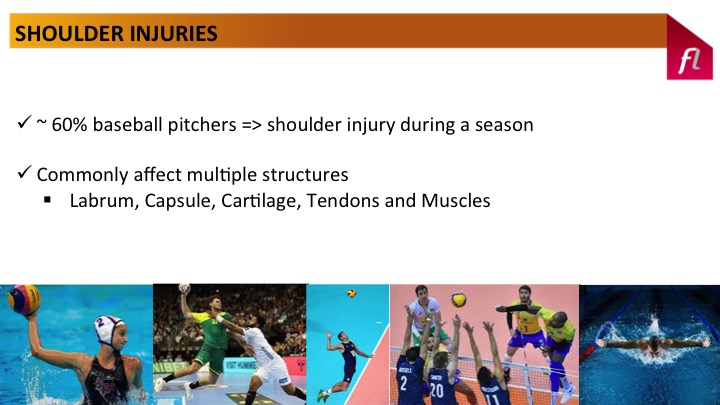 SHOULDER INJURIES

fl

✓ ~ 60% baseball pitchers => shoulder injury during a season

✓ Commonly affect multiple structures
▪ Labrum, Capsule, Cartilage, Tendons and Muscles

2

2 20 11 1